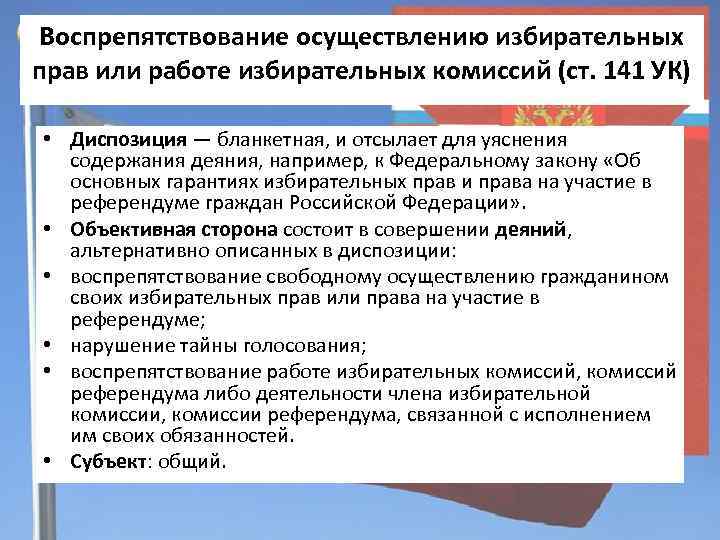 Воспрепятствование осуществлению избирательных прав или работе избирательных комиссий (ст. 141 УК)

• Диспозиция — бланкетная, и отсылает для уяснения содержания деяния, например, к Федеральному закону «Об основных гарантиях избирательных прав и права на участие в референдуме граждан Российской Федерации».
• Объективная сторона состоит в совершении деяний, альтернативно описанных в диспозиции:
• воспрепятствование свободному осуществлению гражданином своих избирательных прав или права на участие в референдуме;
• нарушение тайны голосования;
• воспрепятствование работе избирательных комиссий, комиссий референдума либо деятельности члена избирательной комиссии, комиссии референдума, связанной с исполнением им своих обязанностей.
• Субъект: общий.